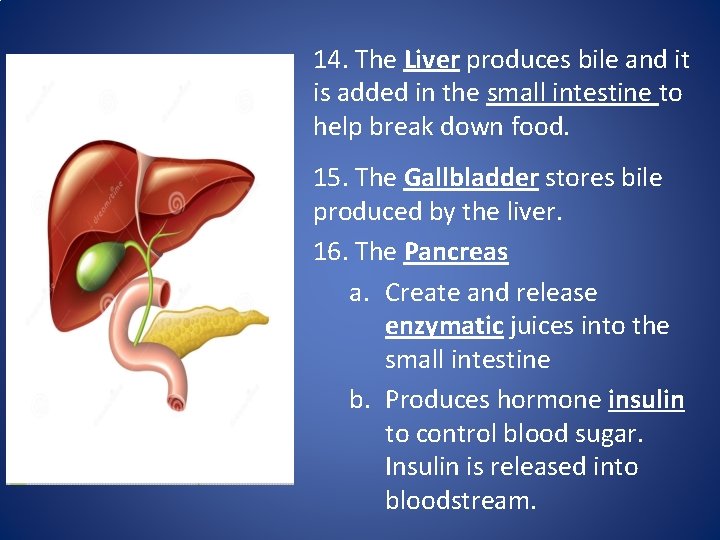 dreamstime

14. The Liver produces bile and it is added in the small intestine to help break down food.

15. The Gallbladder stores bile produced by the liver.

16. The Pancreas

a. Create and release enzymatic juices into the small intestine

b. Produces hormone insulin to control blood sugar. Insulin is released into bloodstream.